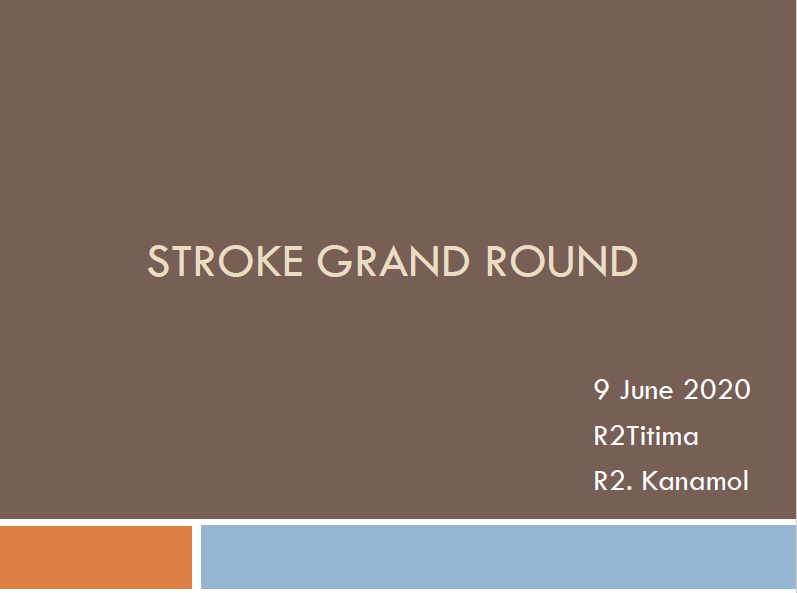 STROKE GRAND ROUND

9 June 2020
R2Titima
R2. Kanamol